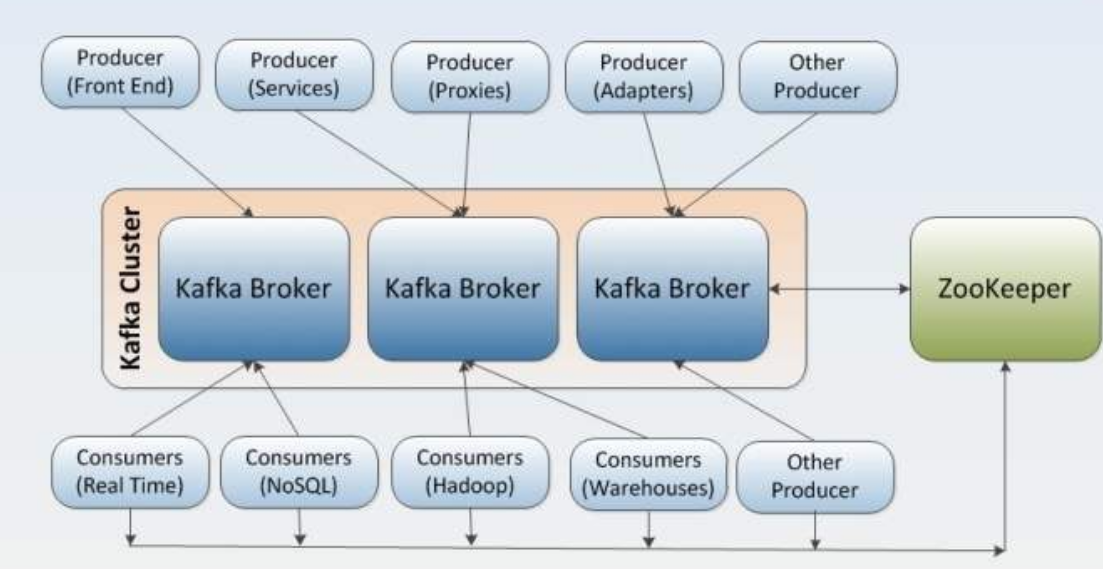 Producer (Front End)

Producer (Services)

Producer (Proxies)

Producer (Adapters)

Other Producer

Kafka Cluster

Kafka Broker

Kafka Broker

Kafka Broker

ZooKeeper

Consumers (Real Time)

Consumers (NoSQL)

Consumers (Hadoop)

Consumers (Warehouses)

Other Producer